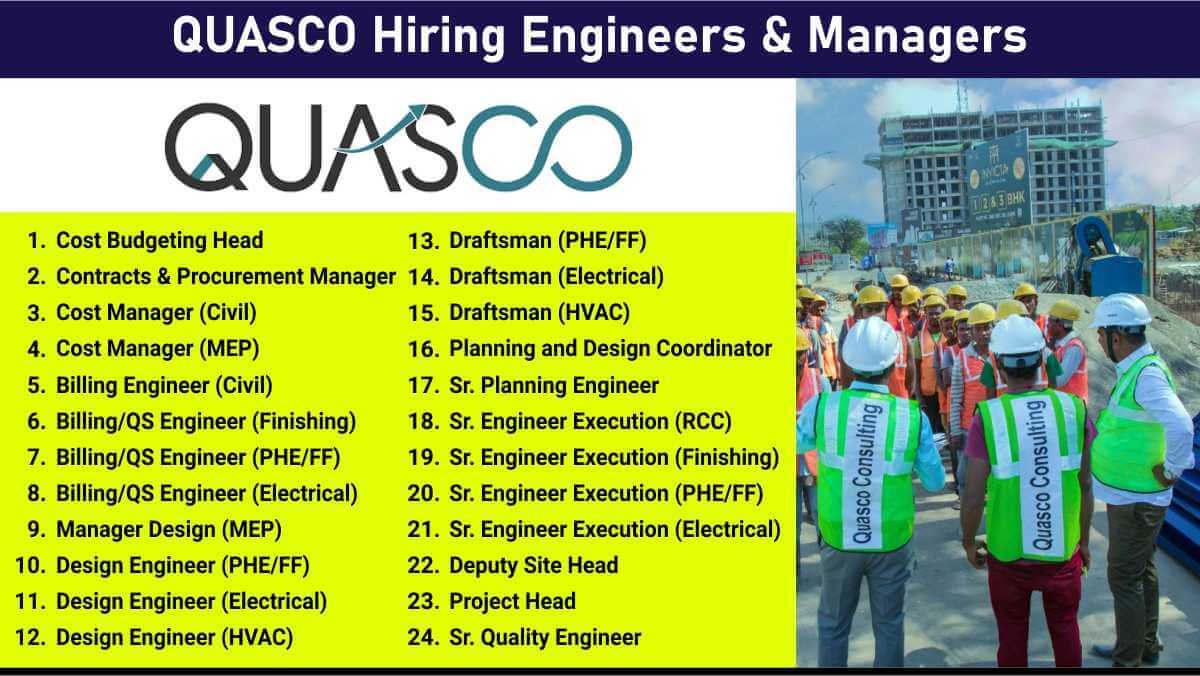 QUASCO Hiring Engineers & Managers

QUASCO

1. Cost Budgeting Head
2. Contracts & Procurement Manager
3. Cost Manager (Civil)
4. Cost Manager (MEP)
5. Billing Engineer (Civil)
6. Billing/QS Engineer (Finishing)
7. Billing/QS Engineer (PHE/FF)
8. Billing/QS Engineer (Electrical)
9. Manager Design (MEP)
10. Design Engineer (PHE/FF)
11. Design Engineer (Electrical)
12. Design Engineer (HVAC)

13. Draftsman (PHE/FF)
14. Draftsman (Electrical)
15. Draftsman (HVAC)
16. Planning and Design Coordinator
17. Sr. Planning Engineer
18. Sr. Engineer Execution (RCC)
19. Sr. Engineer Execution (Finishing)
20. Sr. Engineer Execution (PHE/FF)
21. Sr. Engineer Execution (Electrical)
22. Deputy Site Head
23. Project Head
24. Sr. Quality Engineer

INVICIA
1 2 & 3 BHK

Quasco Consulting
Quasco Consulting